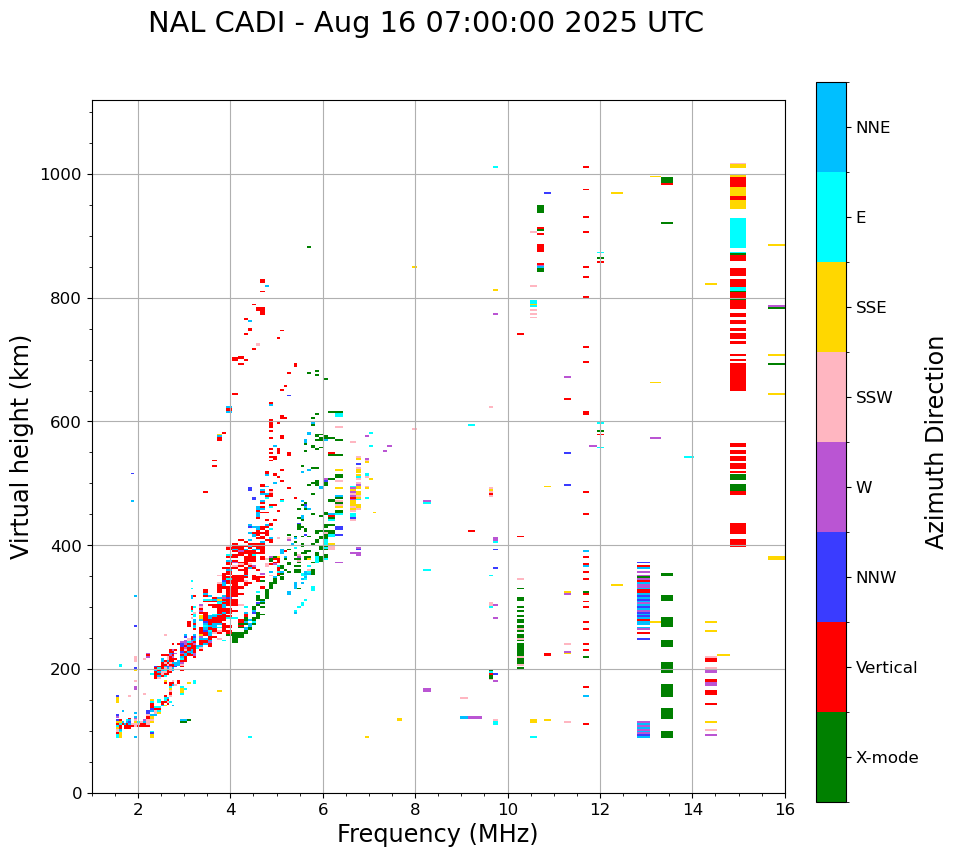 NAL CADI - Aug 16 07:00:00 2025 UTC

Virtual height (km)

1000
800
600
400
200
0

2
4
6
8
10
12
14
16

Frequency (MHz)

NNE
E
SSE
SSW
W
NNW
Vertical
X-mode

Azimuth Direction